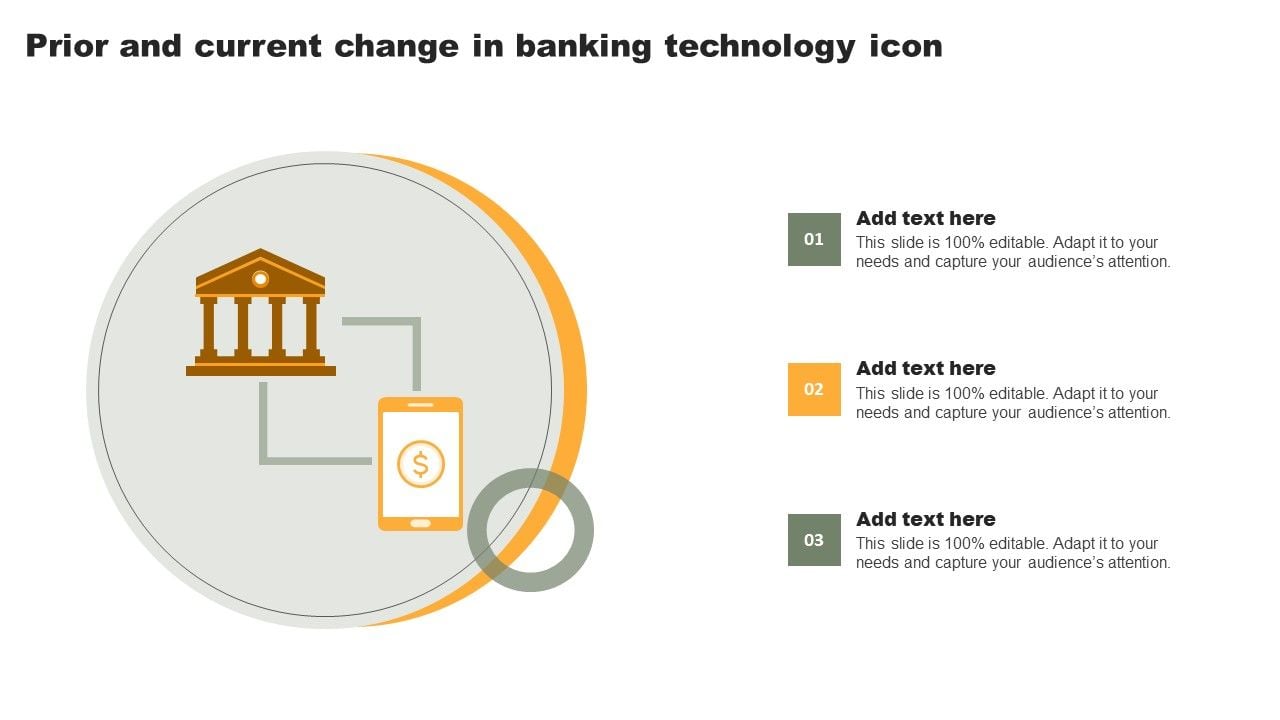 Prior and current change in banking technology icon

$

01

Add text here

This slide is 100% editable. Adapt it to your needs and capture your audience's attention.

02

Add text here

This slide is 100% editable. Adapt it to your needs and capture your audience's attention.

03

Add text here

This slide is 100% editable. Adapt it to your needs and capture your audience's attention.